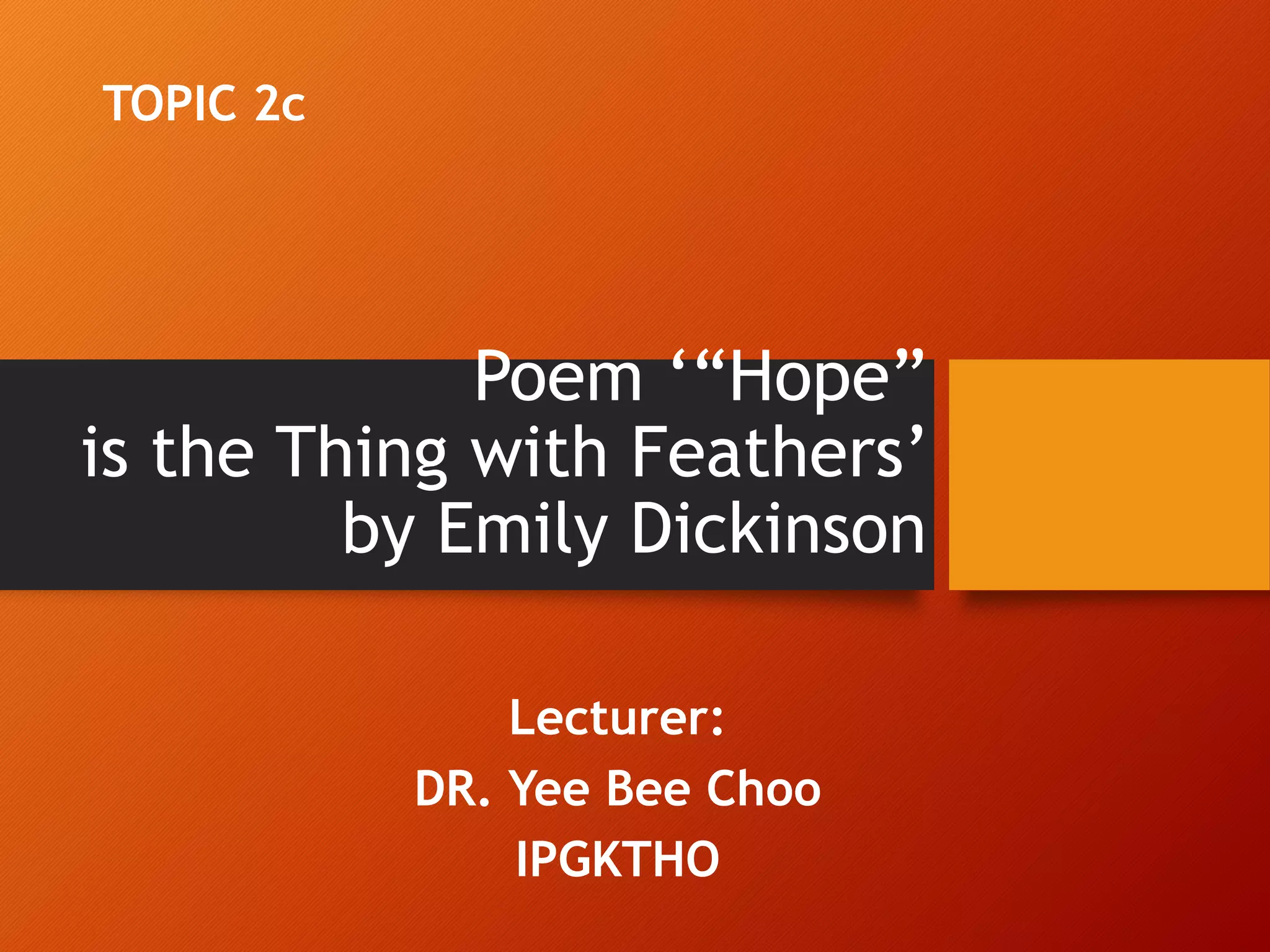 TOPIC 2c

Poem ‘“Hope” is the Thing with Feathers’ by Emily Dickinson

Lecturer:
DR. Yee Bee Choo
IPGKTHO